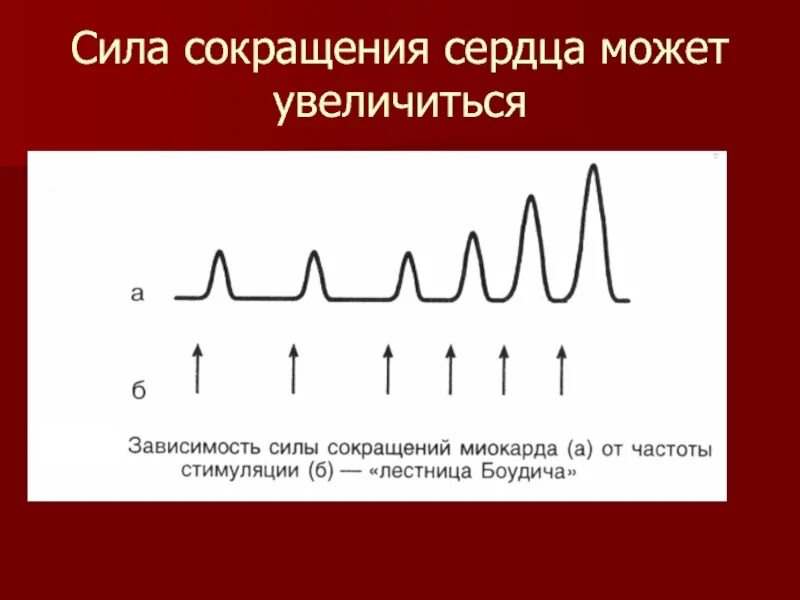 Сила сокращения сердца может увеличиться

а

б

Зависимость силы сокращений миокарда (а) от частоты стимуляции (б) — «лестница Боудича»